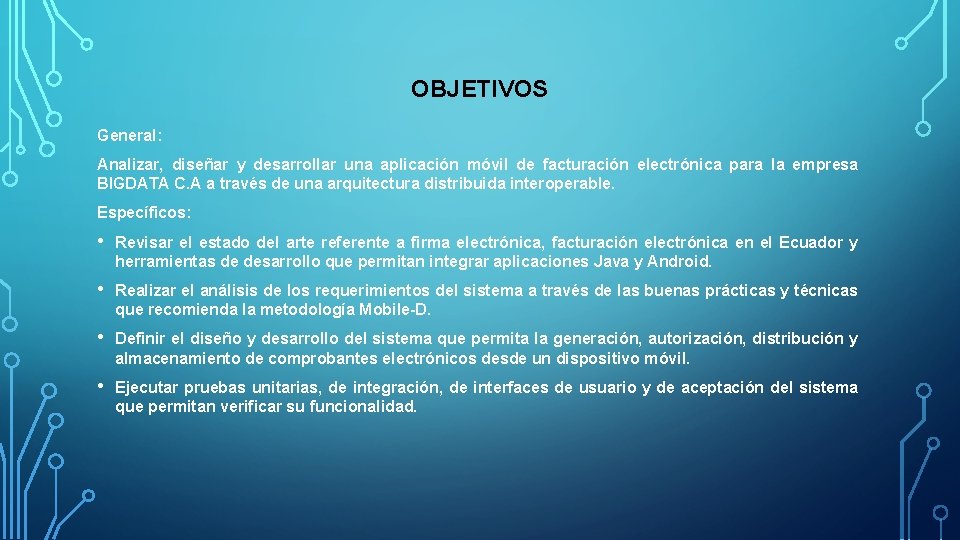 OBJETIVOS

General:

Analizar, diseñar y desarrollar una aplicación móvil de facturación electrónica para la empresa BIGDATA C.A a través de una arquitectura distribuida interoperable.

Específicos:

• Revisar el estado del arte referente a firma electrónica, facturación electrónica en el Ecuador y herramientas de desarrollo que permitan integrar aplicaciones Java y Android.

• Realizar el análisis de los requerimientos del sistema a través de las buenas prácticas y técnicas que recomienda la metodología Mobile-D.

• Definir el diseño y desarrollo del sistema que permita la generación, autorización, distribución y almacenamiento de comprobantes electrónicos desde un dispositivo móvil.

• Ejecutar pruebas unitarias, de integración, de interfaces de usuario y de aceptación del sistema que permitan verificar su funcionalidad.